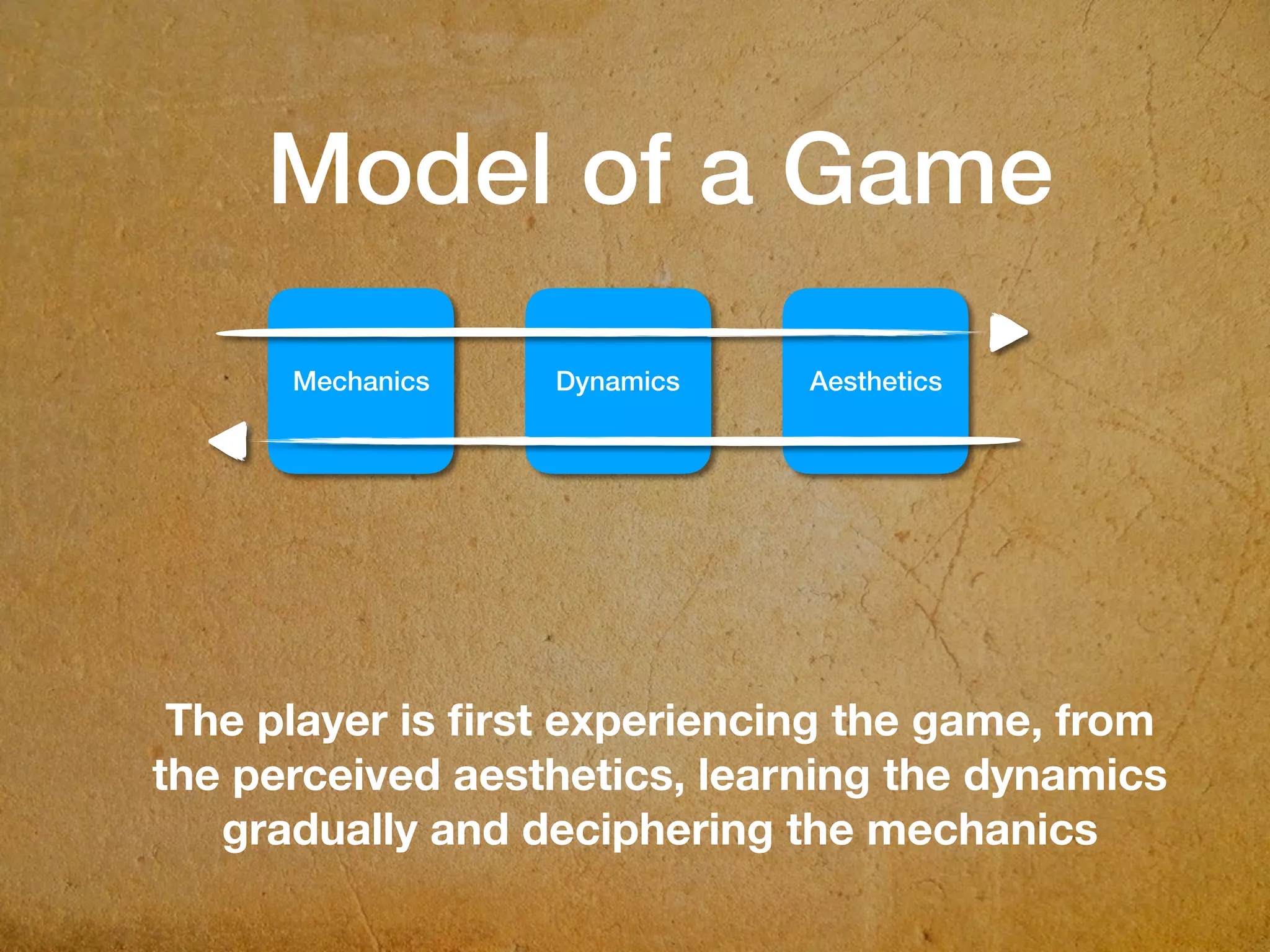 Model of a Game

Mechanics

Dynamics

Aesthetics

The player is first experiencing the game, from the perceived aesthetics, learning the dynamics gradually and deciphering the mechanics